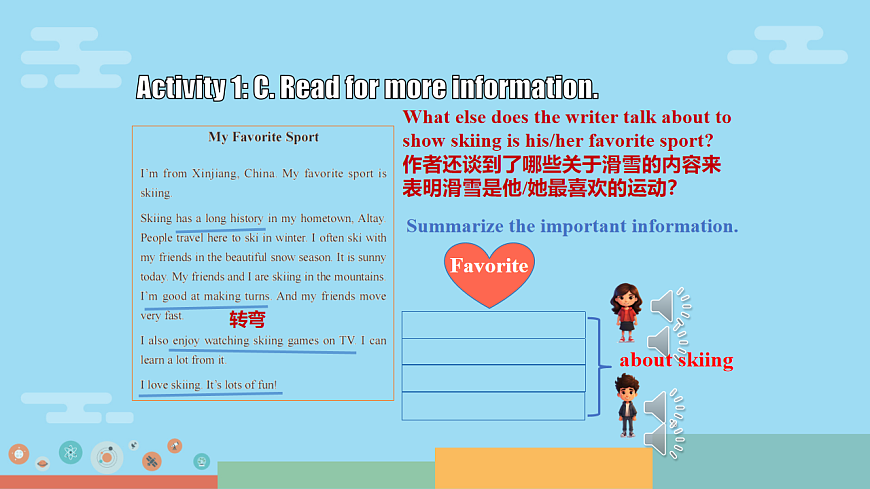 Activity 1: C. Read for more information.

My Favorite Sport

I'm from Xinjiang, China. My favorite sport is skiing.

Skiing has a long history in my hometown, Altay. People travel here to ski in winter. I often ski with my friends in the beautiful snow season. It is sunny today. My friends and I are skiing in the mountains. I'm good at making turns. And my friends move very fast.

转弯

I also enjoy watching skiing games on TV. I can learn a lot from it.

I love skiing. It's lots of fun!

What else does the writer talk about to show skiing is his/her favorite sport?
作者还谈到了哪些关于滑雪的内容来表明滑雪是他/她最喜欢的运动?

Summarize the important information.

Favorite

about skiing